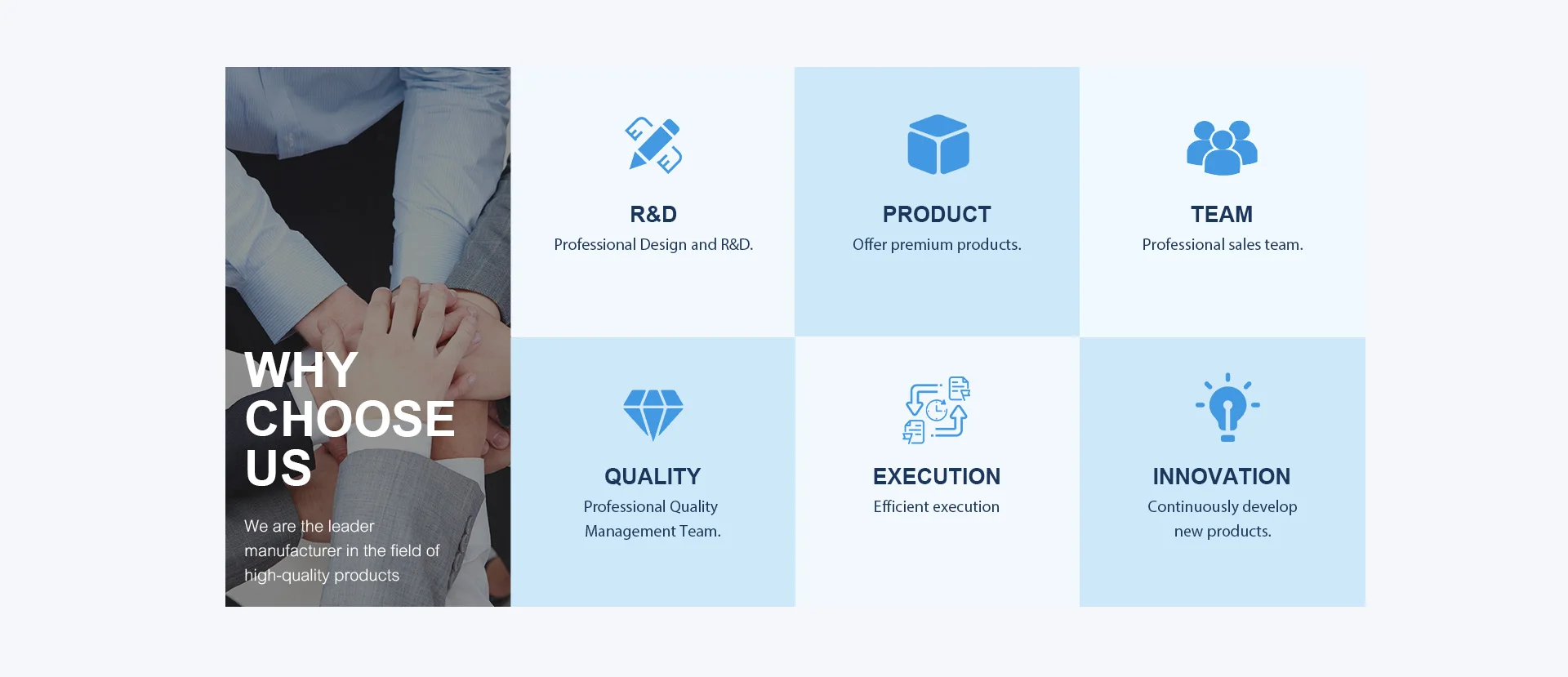 WHY CHOOSE US

We are the leader manufacturer in the field of high-quality products

R&D
Professional Design and R&D.

PRODUCT
Offer premium products.

TEAM
Professional sales team.

QUALITY
Professional Quality Management Team.

EXECUTION
Efficient execution

INNOVATION
Continuously develop new products.